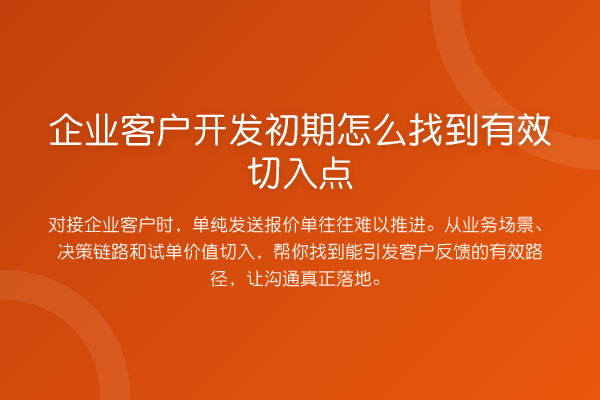 企业客户开发初期怎么找到有效切入点

对接企业客户时，单纯发送报价单往往难以推进。从业务场景、决策链路和试单价值切入，帮你找到能引发客户反馈的有效路径，让沟通真正落地。